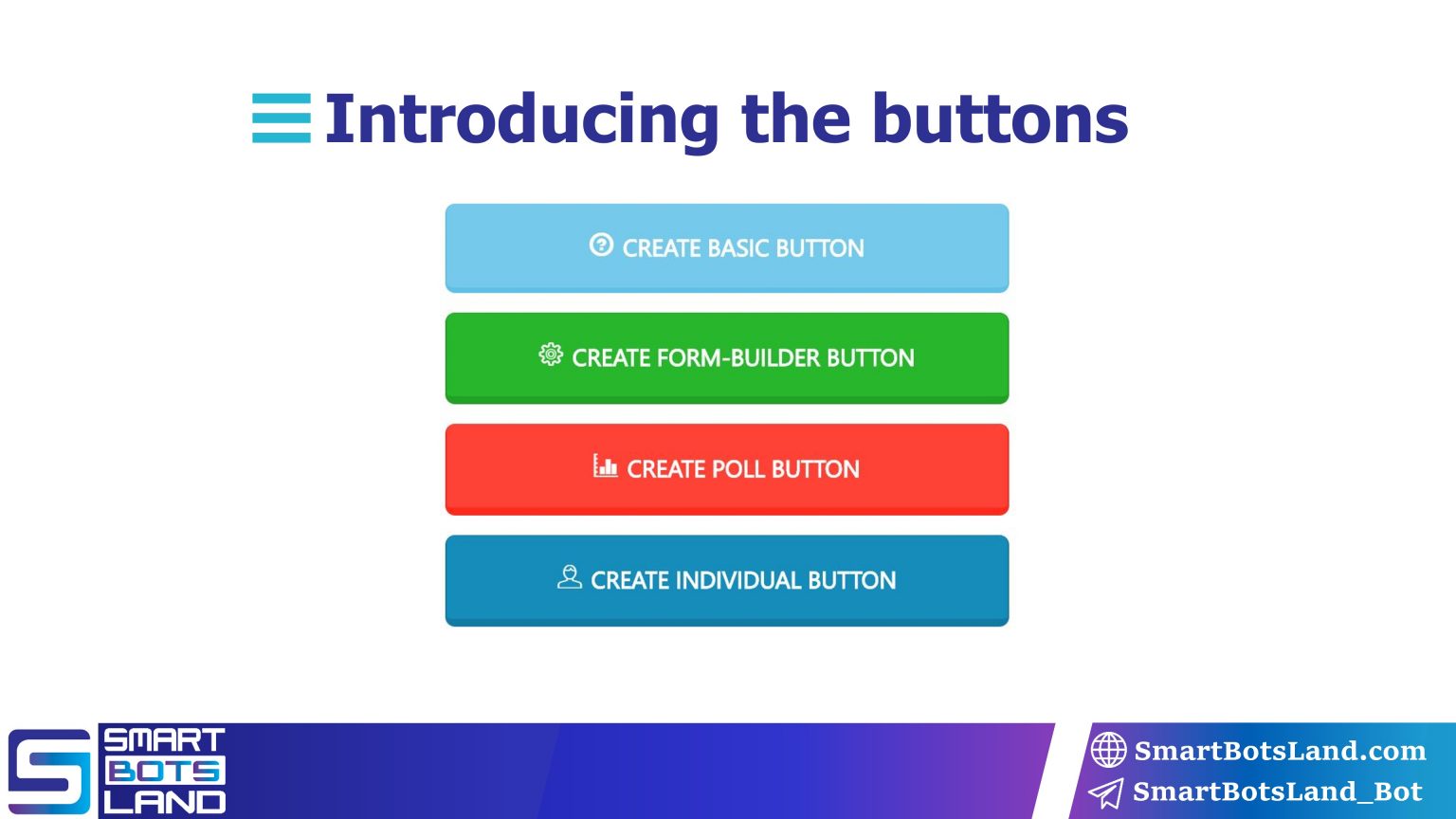 Introducing the buttons

CREATE BASIC BUTTON

CREATE FORM-BUILDER BUTTON

CREATE POLL BUTTON

CREATE INDIVIDUAL BUTTON

SMART BOTS LAND

SmartBotsLand.com
SmartBotsLand_Bot